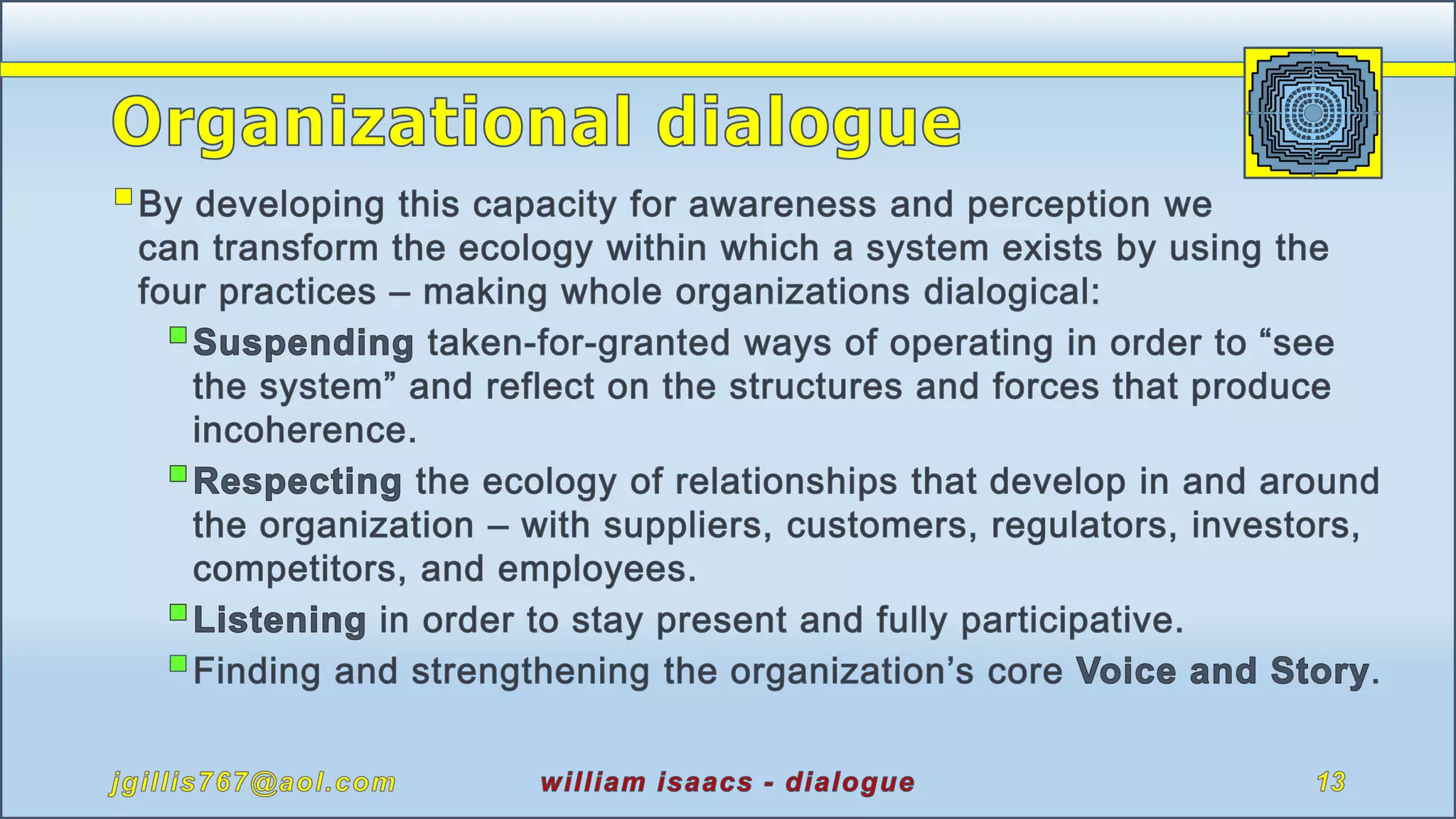 Organizational dialogue

By developing this capacity for awareness and perception we can transform the ecology within which a system exists by using the four practices – making whole organizations dialogical:

Suspending taken-for-granted ways of operating in order to “see the system” and reflect on the structures and forces that produce incoherence.

Respecting the ecology of relationships that develop in and around the organization – with suppliers, customers, regulators, investors, competitors, and employees.

Listening in order to stay present and fully participative.

Finding and strengthening the organization’s core Voice and Story.

jgillis767@aol.com william isaacs - dialogue 13